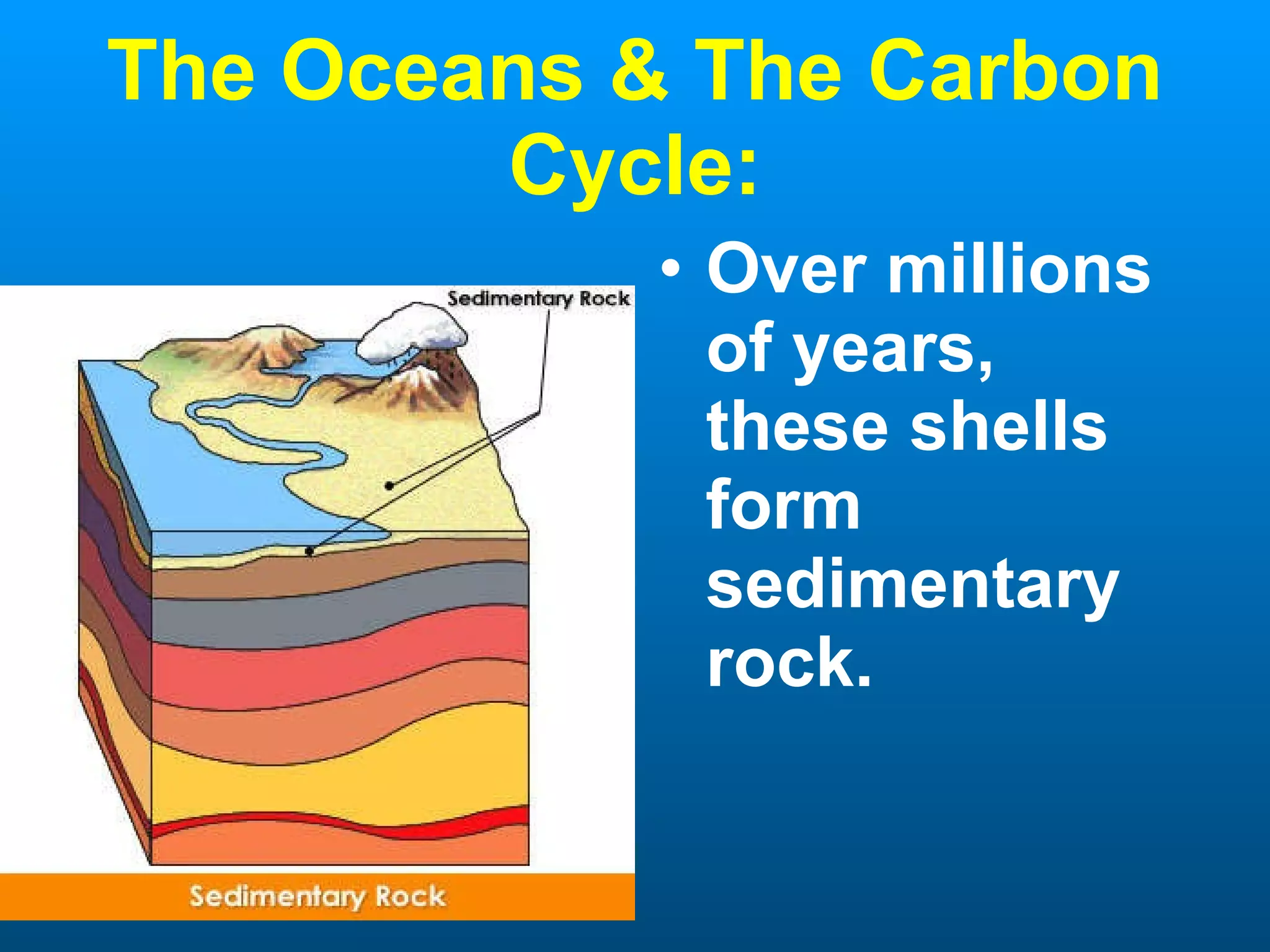 The Oceans & The Carbon Cycle:

Sedimentary Rock

Sedimentary Rock

• Over millions of years, these shells form sedimentary rock.